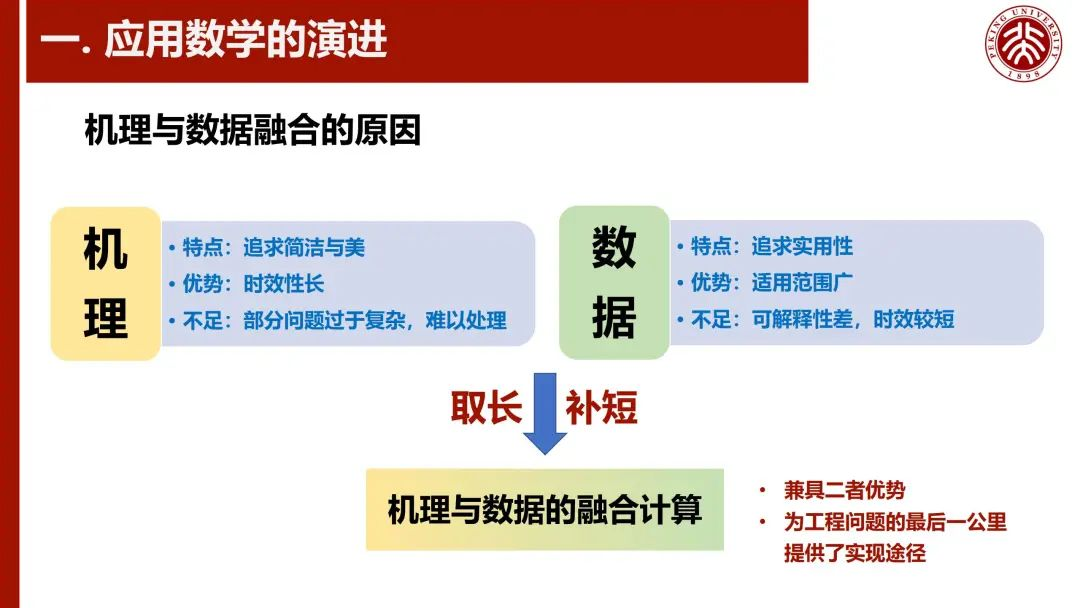 一. 应用数学的演进

PEKING UNIVERSITY 1898

机理与数据融合的原因

机理

• 特点：追求简洁与美
• 优势：时效性长
• 不足：部分问题过于复杂，难以处理

数据

• 特点：追求实用性
• 优势：适用范围广
• 不足：可解释性差，时效较短

取长 补短

机理与数据的融合计算

• 兼具二者优势
• 为工程问题的最后一公里提供了实现途径